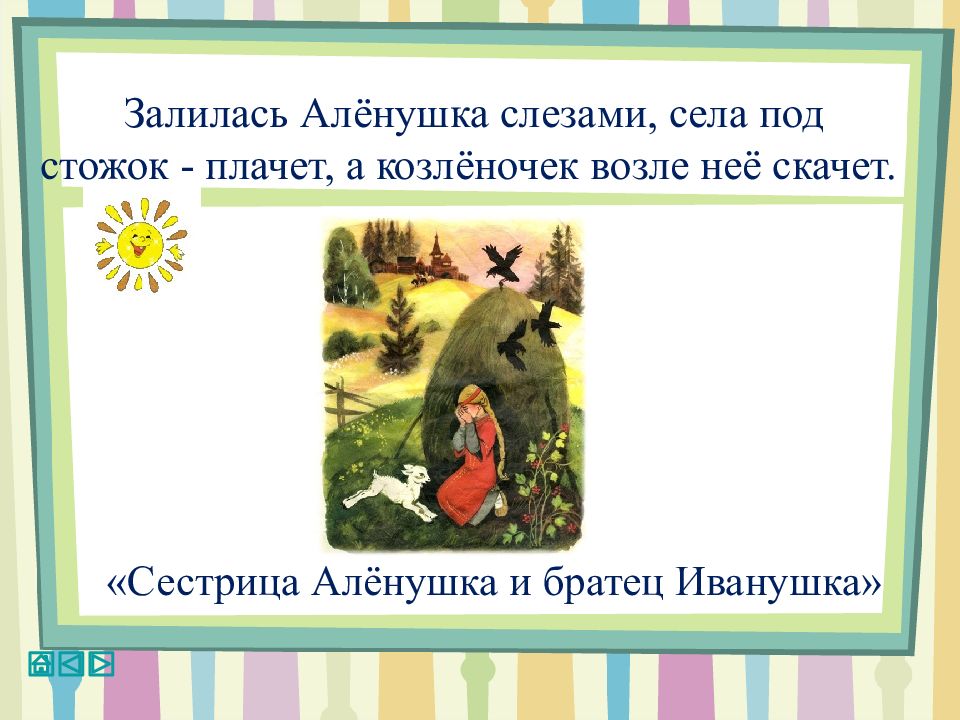 Залилась Алёнушка слезами, села под стожок - плачет, а козлёночек возле неё скачет.

«Сестрица Алёнушка и братец Иванушка»